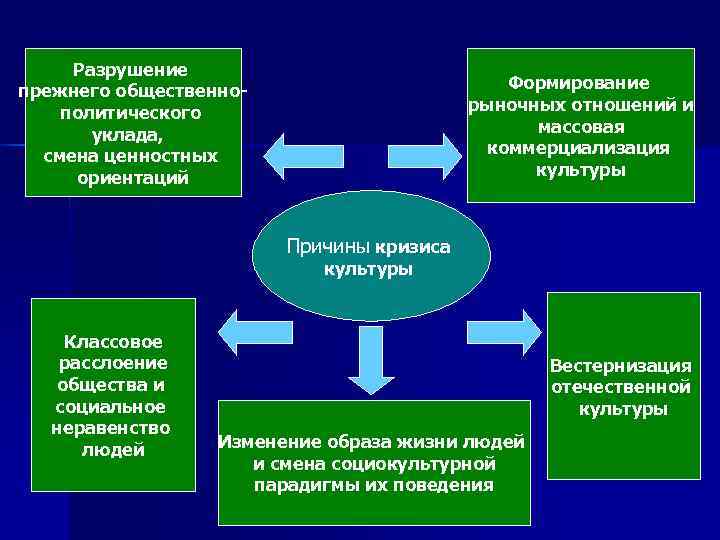 Разрушение прежнего общественно-политического уклада, смена ценностных ориентаций

Формирование рыночных отношений и массовая коммерциализация культуры

Причины кризиса культуры

Классовое расслоение общества и социальное неравенство людей

Изменение образа жизни людей и смена социокультурной парадигмы их поведения

Вестернизация отечественной культуры